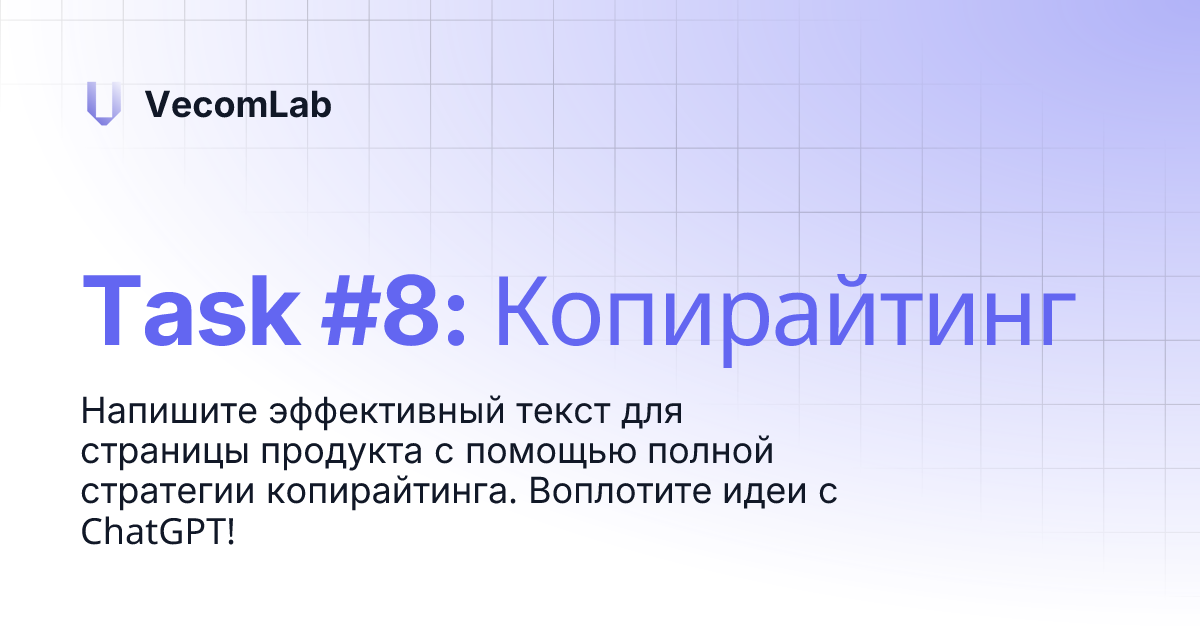 VecomLab

Task #8: Копирайтинг

Напишите эффективный текст для страницы продукта с помощью полной стратегии копирайтинга. Воплотите идеи с ChatGPT!